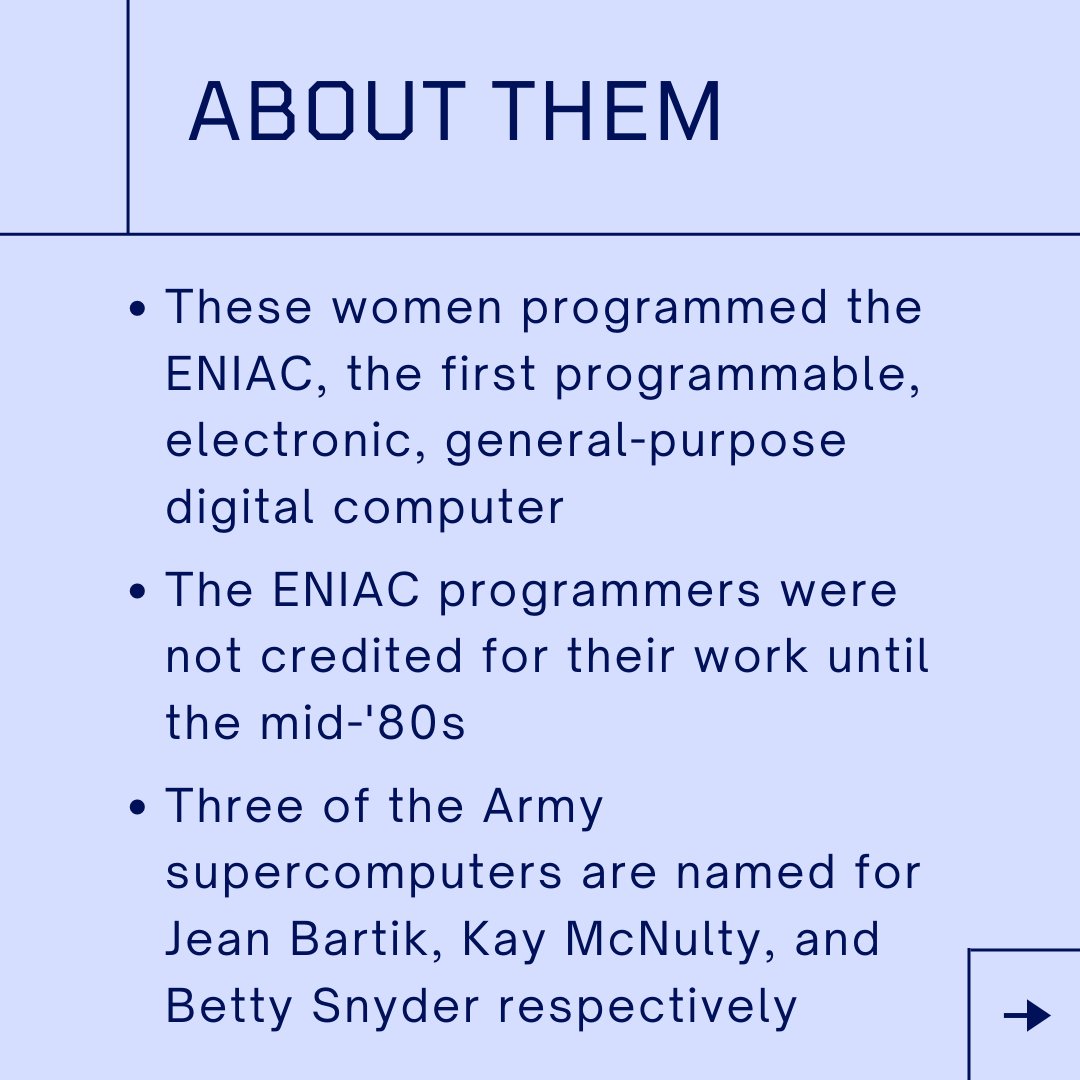 ABOUT THEM

• These women programmed the ENIAC, the first programmable, electronic, general-purpose digital computer
• The ENIAC programmers were not credited for their work until the mid-'80s
• Three of the Army supercomputers are named for Jean Bartik, Kay McNulty, and Betty Snyder respectively

→